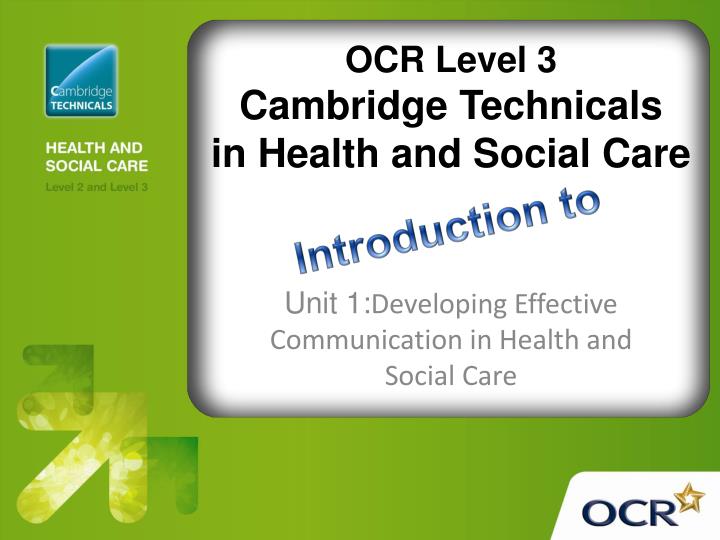 Cambridge TECHNICALS

HEALTH AND SOCIAL CARE

Level 2 and Level 3

OCR Level 3
Cambridge Technicals
in Health and Social Care

Introduction to

Unit 1:Developing Effective Communication in Health and Social Care

OCR